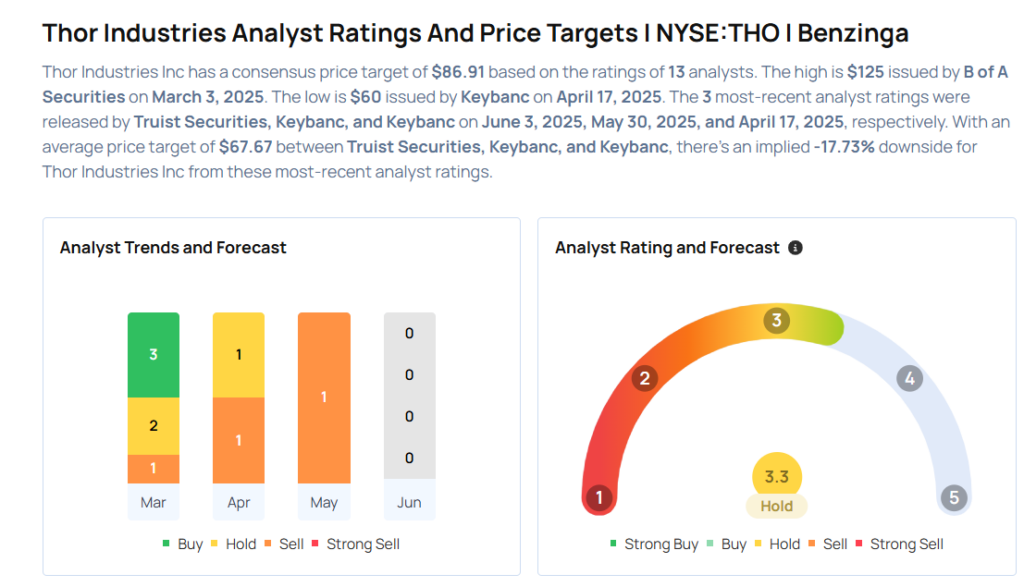 Thor Industries Analyst Ratings And Price Targets I NYSE:THO I Benzinga

Thor Industries Inc has a consensus price target of $86.91 based on the ratings of 13 analysts. The high is $125 issued by B of A Securities on March 3, 2025. The low is $60 issued by Keybanc on April 17, 2025. The 3 most-recent analyst ratings were released by Truist Securities, Keybanc, and Keybanc on June 3, 2025, May 30, 2025, and April 17, 2025, respectively. With an average price target of $67.67 between Truist Securities, Keybanc, and Keybanc, there's an implied -17.73% downside for Thor Industries Inc from these most-recent analyst ratings.

Analyst Trends and Forecast

3
2
1
Mar

1
1
Apr

1
May

0
0
0
0
Jun

Buy Hold Sell Strong Sell

Analyst Rating and Forecast

1
2
3
4
5
3.3
Hold

Strong Buy Buy Hold Sell Strong Sell